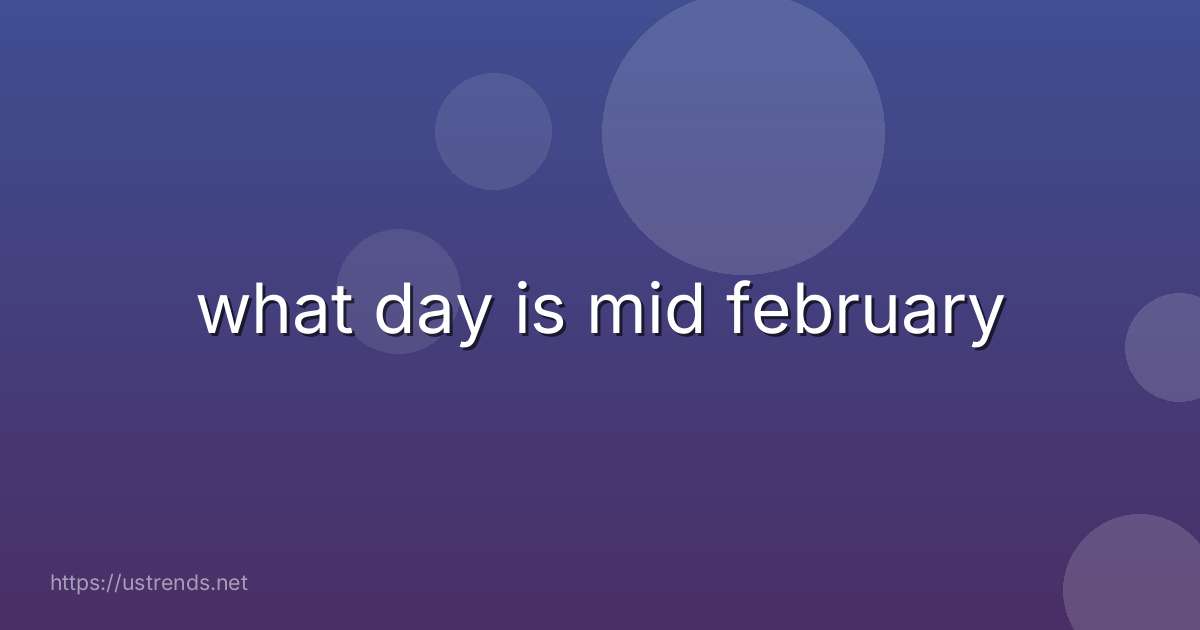 what day is mid february

https://ustrends.net